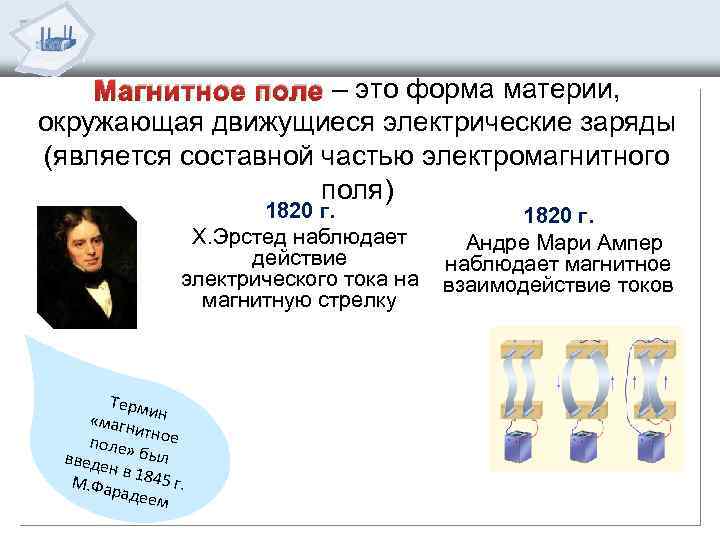 Магнитное поле – это форма материи, окружающая движущиеся электрические заряды (является составной частью электромагнитного поля)

1820 г.
Х.Эрстед наблюдает действие электрического тока на магнитную стрелку

1820 г.
Андре Мари Ампер наблюдает магнитное взаимодействие токов

Термин «магнитное поле» был введен в 1845 г. М.Фарадеем